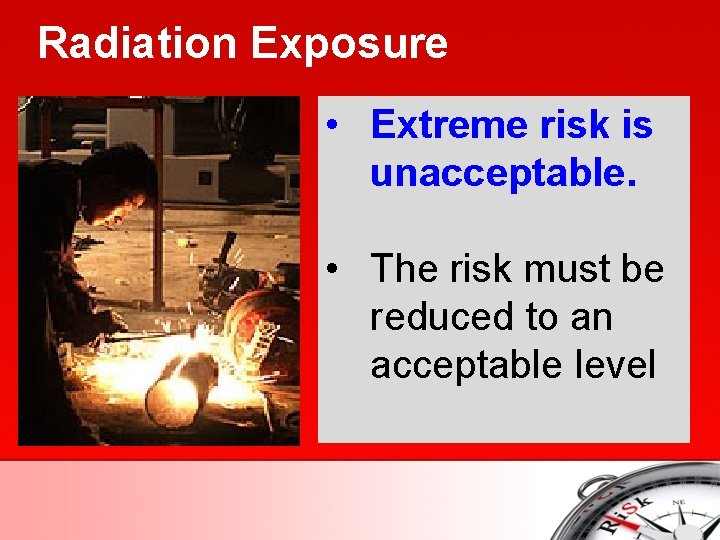 Radiation Exposure

• Extreme risk is unacceptable.

• The risk must be reduced to an acceptable level

Risk

NE